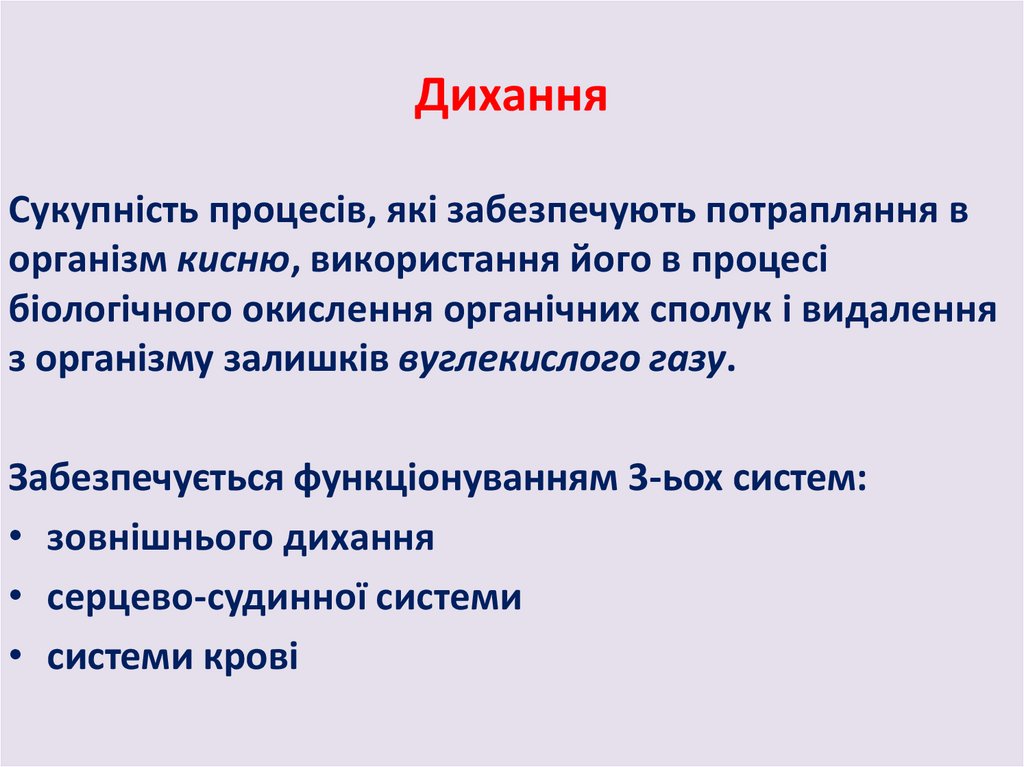 Дихання

Сукупність процесів, які забезпечують потрапляння в організм кисню, використання його в процесі біологічного окислення органічних сполук і видалення з організму залишків вуглекислого газу.

Забезпечується функціонуванням 3-ьох систем:
• зовнішнього дихання
• серцево-судинної системи
• системи крові